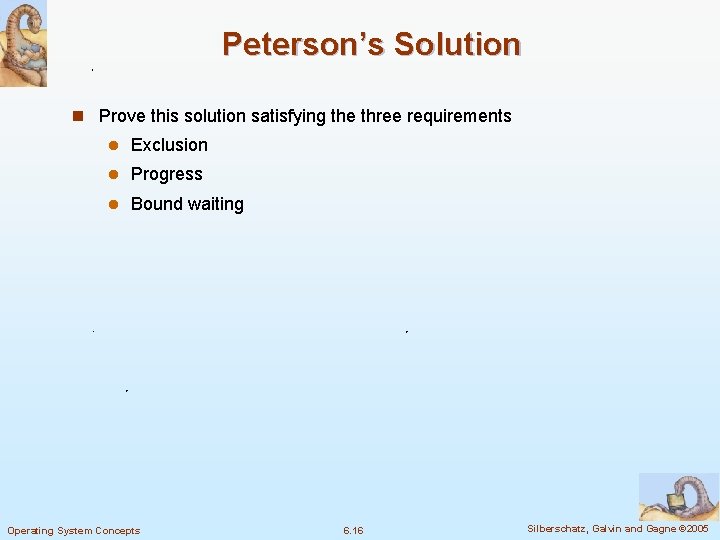 Peterson's Solution

Prove this solution satisfying the three requirements

Exclusion

Progress

Bound waiting

Operating System Concepts

6.16

Silberschatz, Galvin and Gagne ©2005